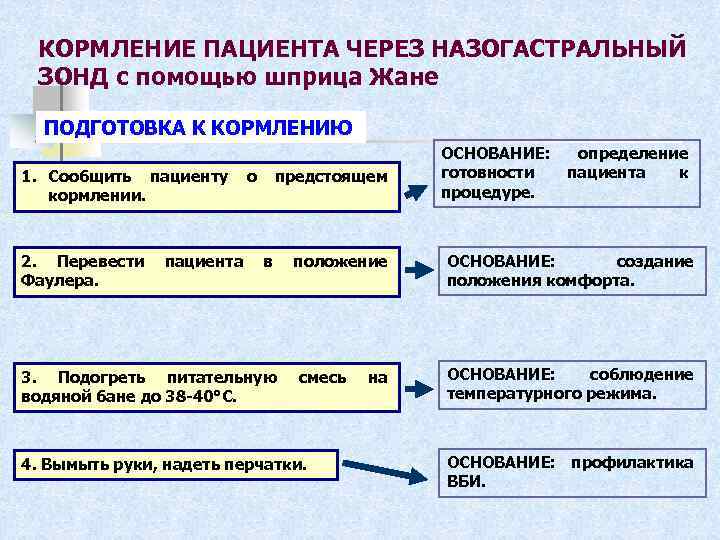 КОРМЛЕНИЕ ПАЦИЕНТА ЧЕРЕЗ НАЗОГАСТРАЛЬНЫЙ ЗОНД с помощью шприца Жане

ПОДГОТОВКА К КОРМЛЕНИЮ

1. Сообщить пациенту о предстоящем кормлении.

ОСНОВАНИЕ: определение готовности пациента к процедуре.

2. Перевести пациента в положение Фаулера.

ОСНОВАНИЕ: создание положения комфорта.

3. Подогреть питательную смесь на водяной бане до 38-40°С.

ОСНОВАНИЕ: соблюдение температурного режима.

4. Вымыть руки, надеть перчатки.

ОСНОВАНИЕ: профилактика ВБИ.